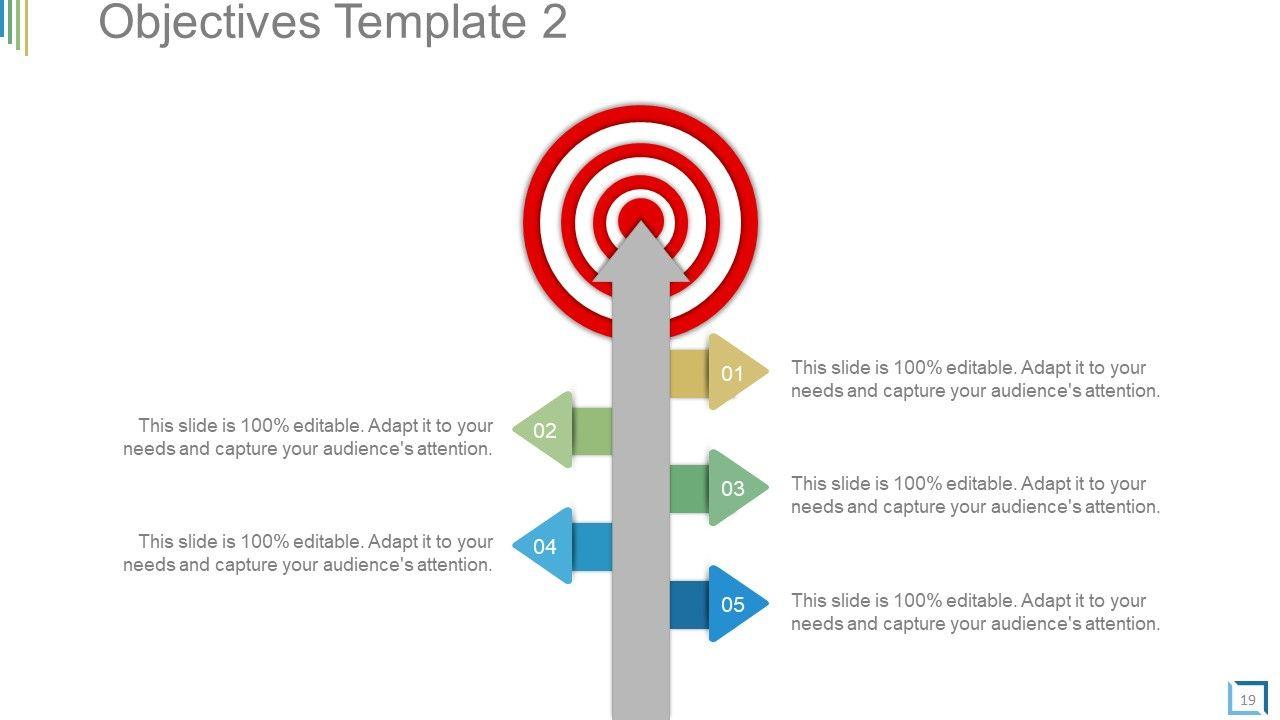 Objectives Template 2

01
This slide is 100% editable. Adapt it to your needs and capture your audience's attention.

02
This slide is 100% editable. Adapt it to your needs and capture your audience's attention.

03
This slide is 100% editable. Adapt it to your needs and capture your audience's attention.

04
This slide is 100% editable. Adapt it to your needs and capture your audience's attention.

05
This slide is 100% editable. Adapt it to your needs and capture your audience's attention.

19